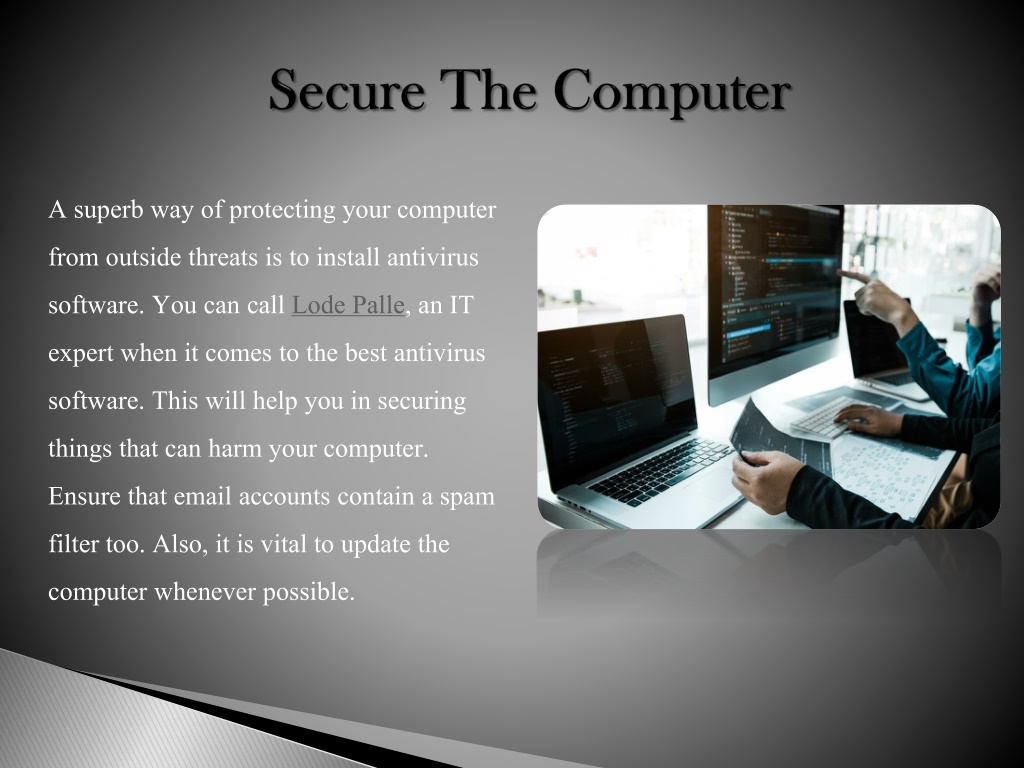 Secure The Computer

A superb way of protecting your computer from outside threats is to install antivirus software. You can call Lode Palle, an IT expert when it comes to the best antivirus software. This will help you in securing things that can harm your computer. Ensure that email accounts contain a spam filter too. Also, it is vital to update the computer whenever possible.